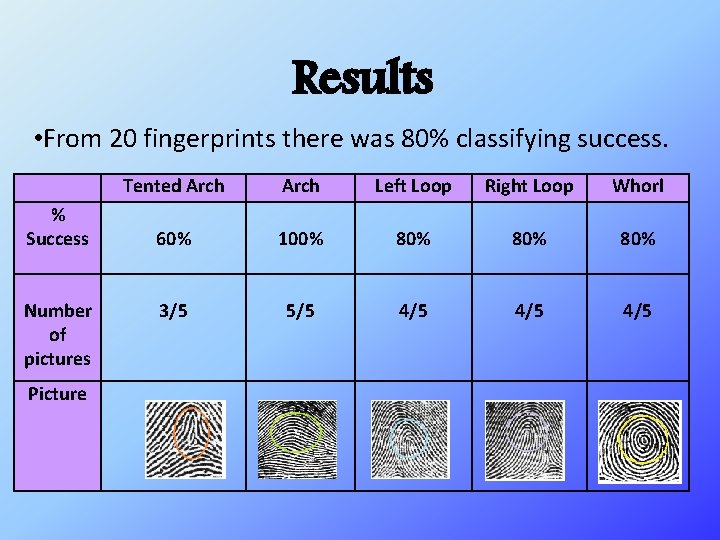 Results

•From 20 fingerprints there was 80% classifying success.

| | Tented Arch | Arch | Left Loop | Right Loop | Whorl |
|---|---|---|---|---|---|
| % Success | 60% | 100% | 80% | 80% | 80% |
| Number of pictures | 3/5 | 5/5 | 4/5 | 4/5 | 4/5 |
| Picture | | | | | |